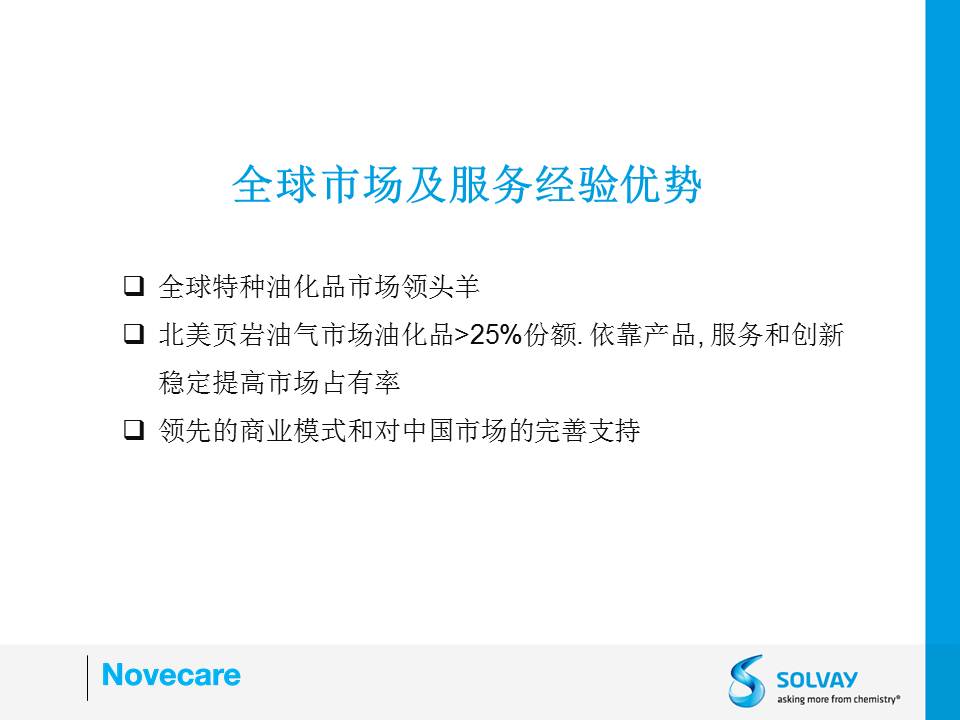 全球市场及服务经验优势

❑ 全球特种油化品市场领头羊

❑ 北美页岩油气市场油化品>25%份额. 依靠产品, 服务和创新稳定提高市场占有率

❑ 领先的商业模式和对中国市场的完善支持

Novecare

SOLVAY
asking more from chemistry®